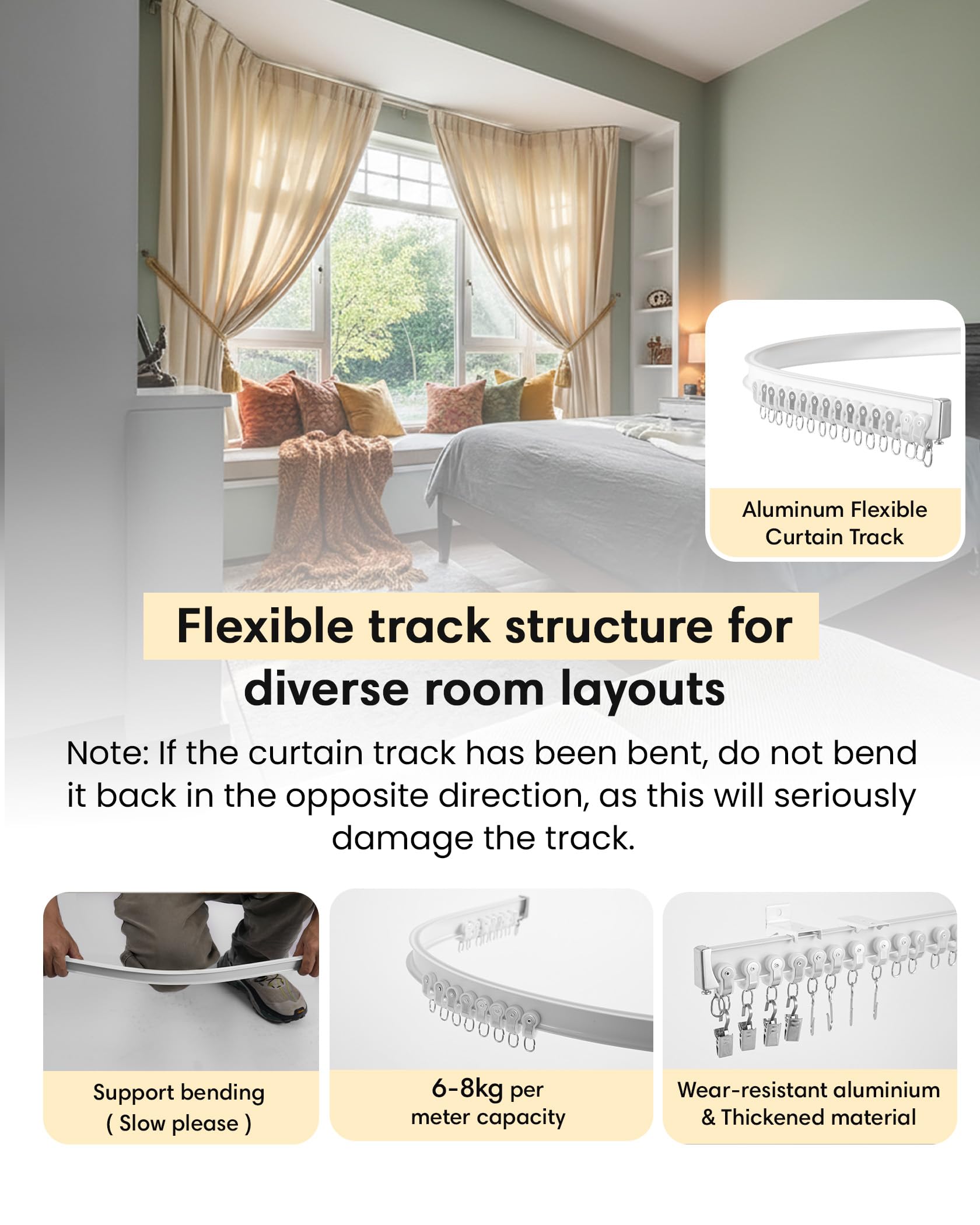 Aluminum Flexible Curtain Track

Flexible track structure for diverse room layouts

Note: If the curtain track has been bent, do not bend it back in the opposite direction, as this will seriously damage the track.

Support bending ( Slow please )

6-8kg per meter capacity

Wear-resistant aluminium & Thickened material